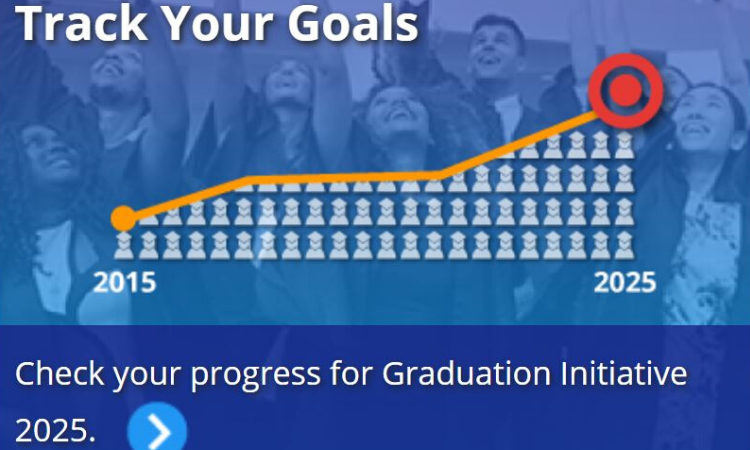 Track Your Goals

2015

2025

Check your progress for Graduation Initiative 2025.